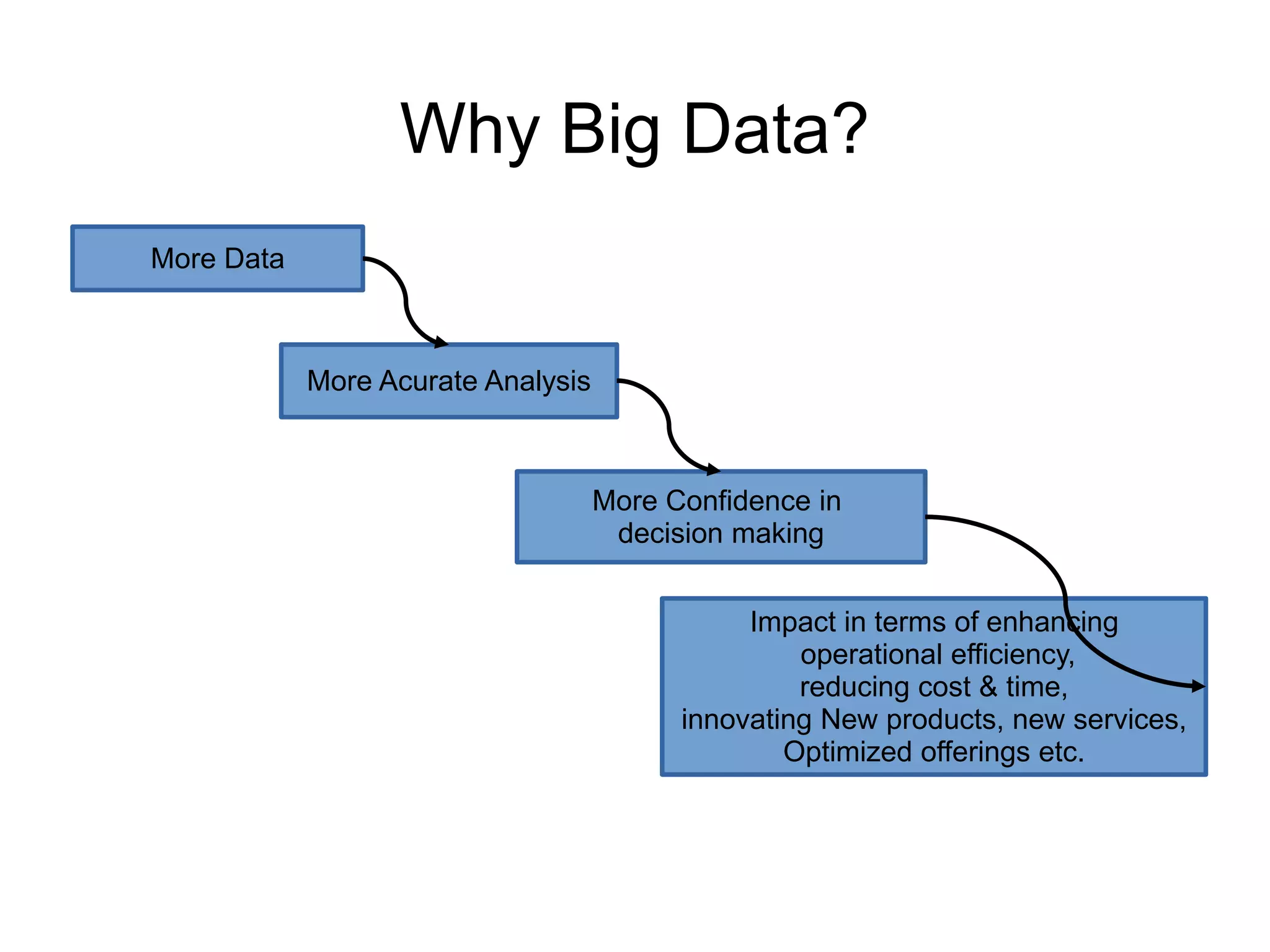 Why Big Data?

More Data

More Acurate Analysis

More Confidence in decision making

Impact in terms of enhancing operational efficiency, reducing cost & time, innovating New products, new services, Optimized offerings etc.